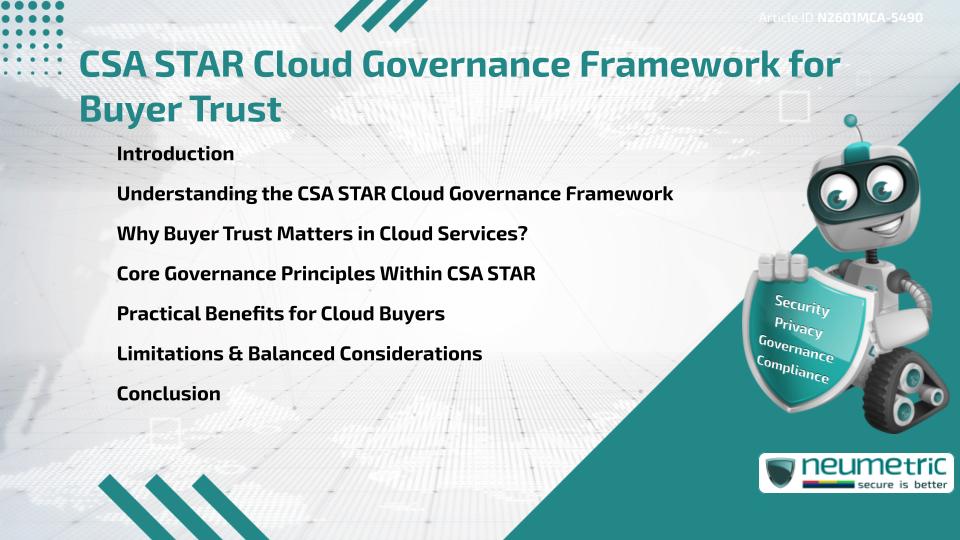 Article ID: N2601MCA-5490

CSA STAR Cloud Governance Framework for Buyer Trust

Introduction

Understanding the CSA STAR Cloud Governance Framework

Why Buyer Trust Matters in Cloud Services?

Core Governance Principles Within CSA STAR

Practical Benefits for Cloud Buyers

Limitations & Balanced Considerations

Conclusion

Security
Privacy
Governance
Compliance

neumetric
secure is better